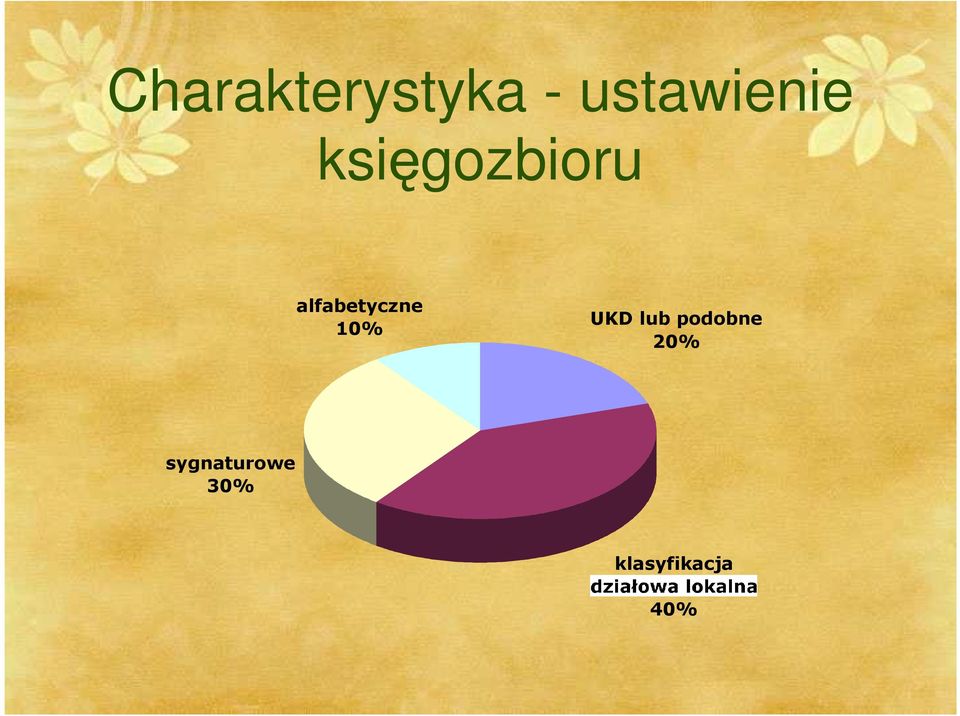 Charakterystyka - ustawienie księgozbioru

alfabetyczne
10%

UKD lub podobne
20%

sygnaturowe
30%

klasyfikacja
działowa lokalna
40%